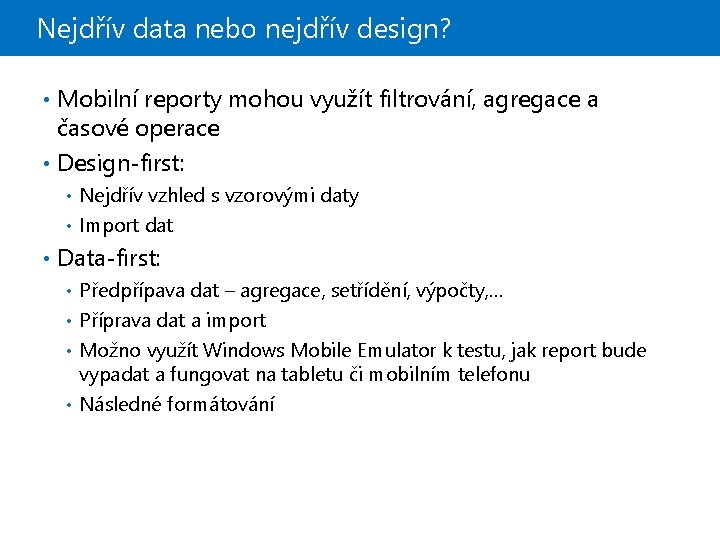 Nejdřív data nebo nejdřív design?

• Mobilní reporty mohou využít filtrování, agregace a časové operace
• Design-first:
  • Nejdřív vzhled s vzorovými daty
  • Import dat
• Data-first:
  • Předpřípava dat – agregace, setřídění, výpočty,…
  • Příprava dat a import
  • Možno využít Windows Mobile Emulator k testu, jak report bude vypadat a fungovat na tabletu či mobilním telefonu
  • Následné formátování